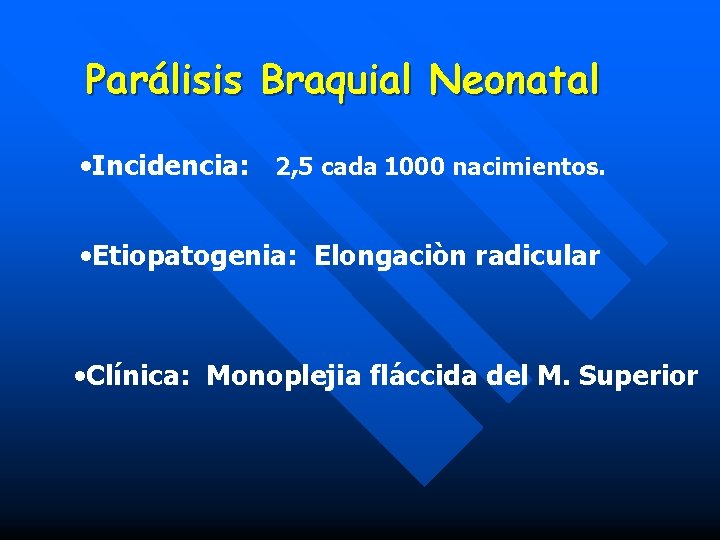 Parálisis Braquial Neonatal

•Incidencia: 2,5 cada 1000 nacimientos.

•Etiopatogenia: Elongaciòn radicular

•Clínica: Monoplejia fláccida del M. Superior